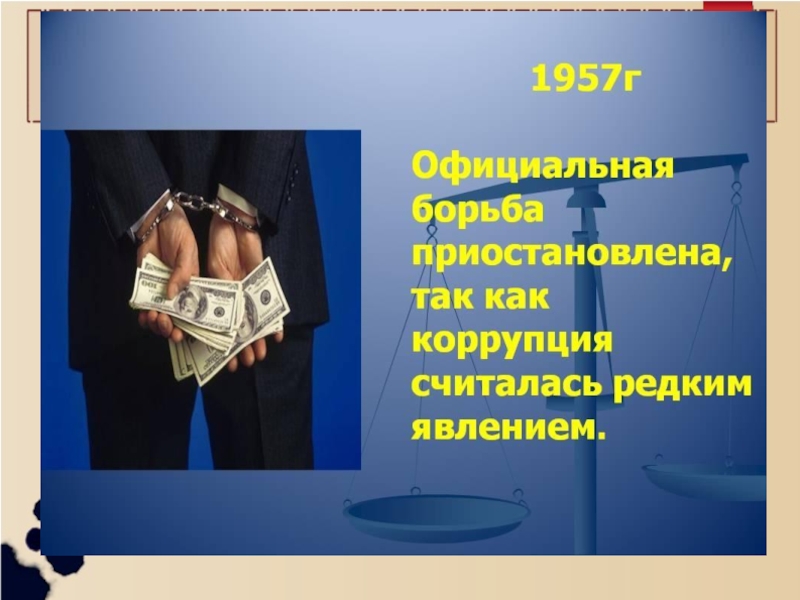 1957г

Официальная борьба приостановлена, так как коррупция считалась редким явлением.